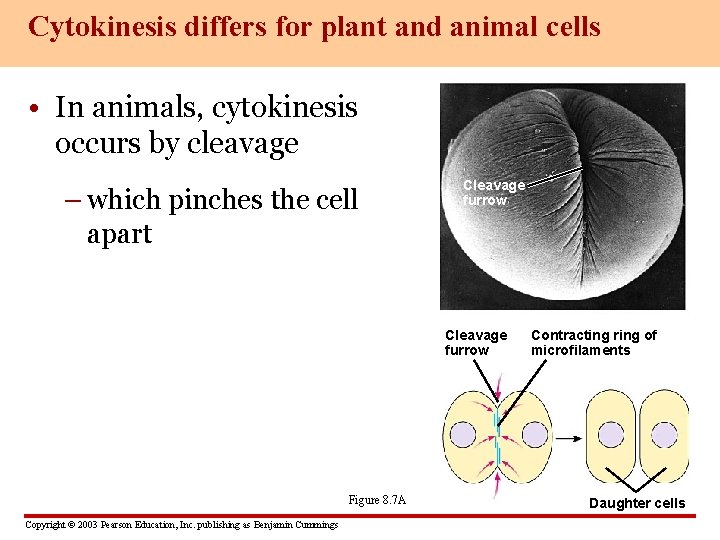 Cytokinesis differs for plant and animal cells

• In animals, cytokinesis occurs by cleavage

– which pinches the cell apart

Cleavage furrow

Cleavage furrow

Contracting ring of microfilaments

Daughter cells

Figure 8.7A

Copyright © 2003 Pearson Education, Inc. publishing as Benjamin Cummings